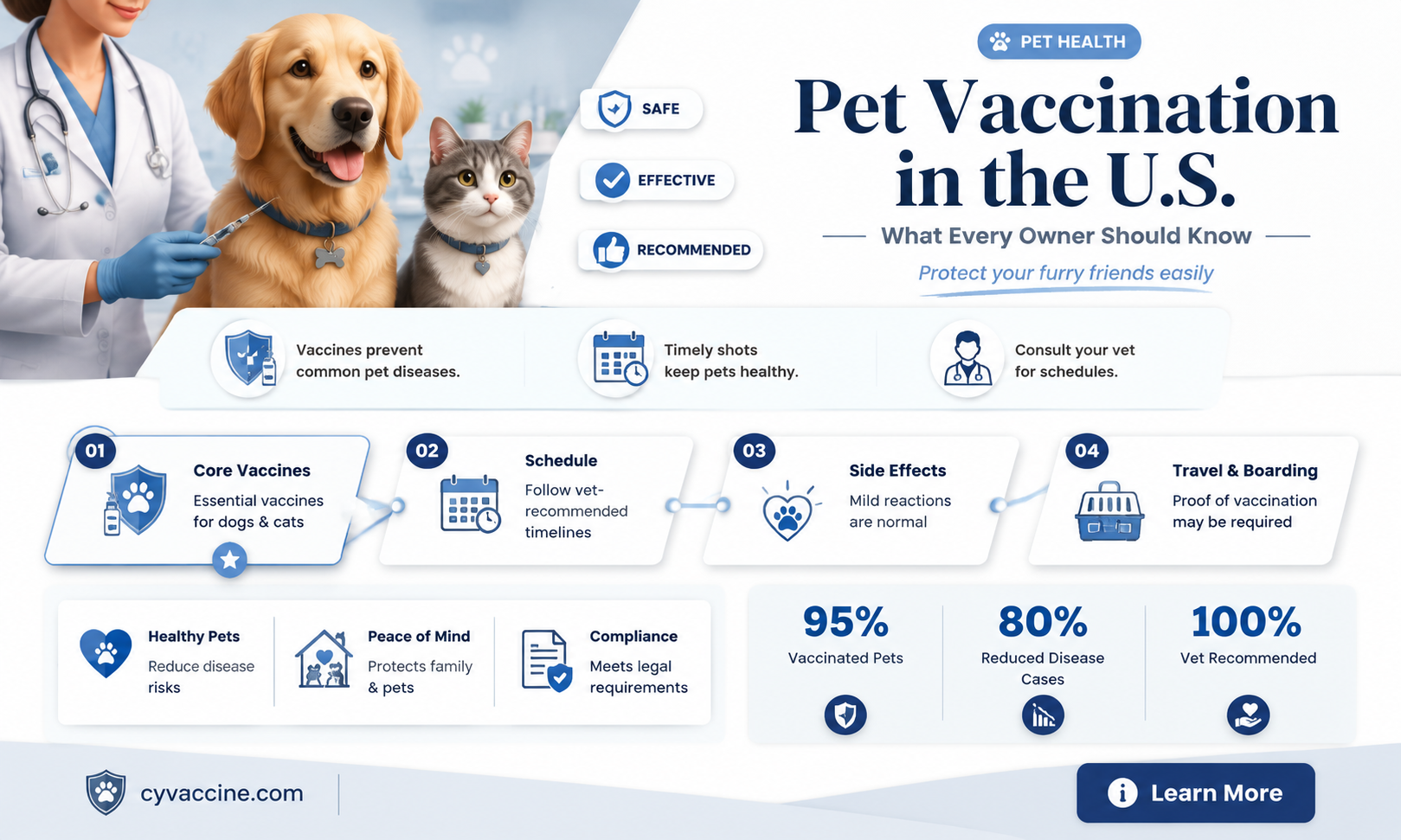 SAFE

EFFECTIVE

RECOMMENDED

PET HEALTH

Pet Vaccination in the U.S.

What Every Owner Should Know

Protect your furry friends easily

Vaccines prevent common pet diseases.

Timely shots keep pets healthy.

Consult your vet for schedules.

01 Core Vaccines
Essential vaccines for dogs & cats

02 Schedule
Follow vet-recommended timelines

03 Side Effects
Mild reactions are normal

04 Travel & Boarding
Proof of vaccination may be required

Healthy Pets
Reduce disease risks

Peace of Mind
Protects family & pets

Compliance
Meets legal requirements

95%
Vaccinated Pets

80%
Reduced Disease Cases

100%
Vet Recommended

cyvaccine.com

Learn More